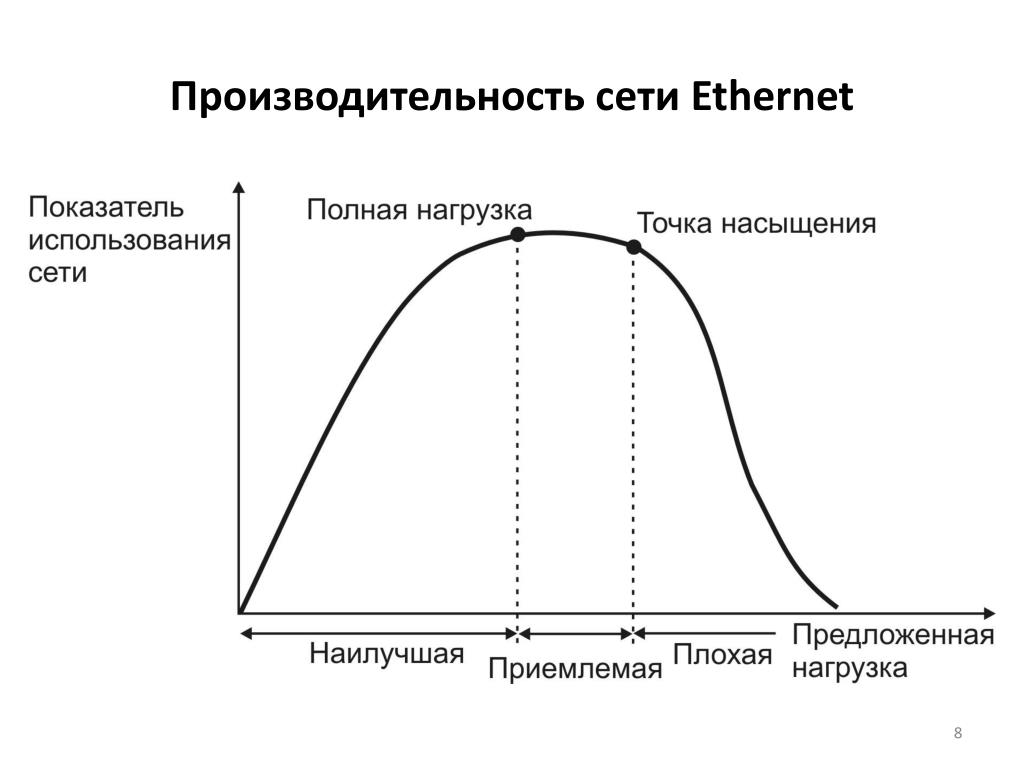 Производительность сети Ethernet

Показатель использования сети

Полная нагрузка

Точка насыщения

Наилучшая

Приемлемая

Плохая

Предложенная нагрузка

8